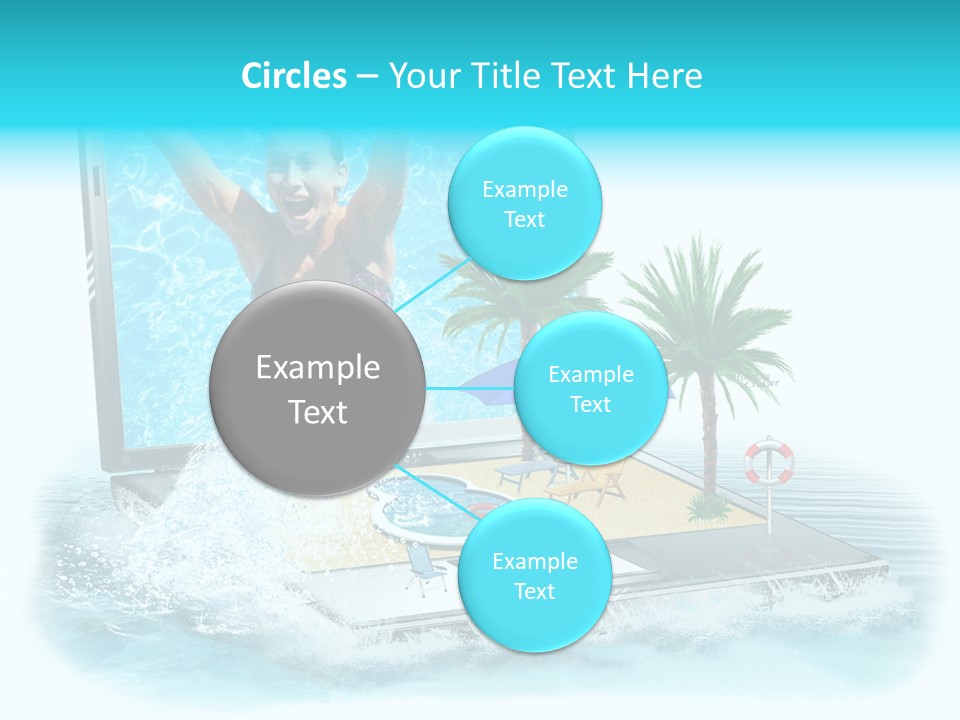 Circles – Your Title Text Here

Example Text

Example Text

Example Text

Example Text